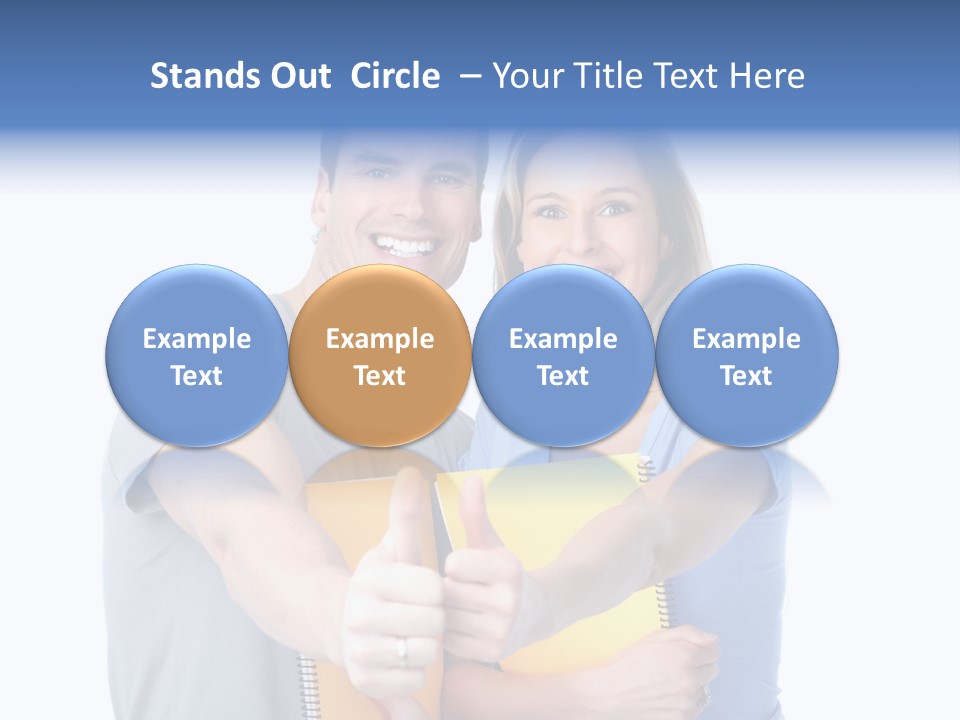 Stands Out Circle – Your Title Text Here

Example Text

Example Text

Example Text

Example Text